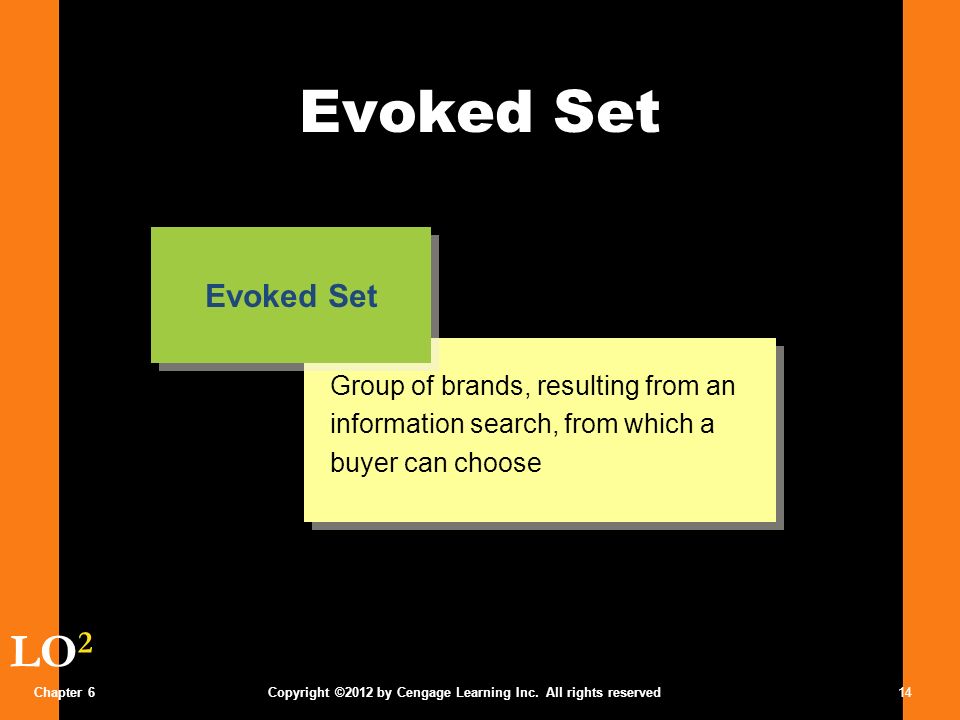 Evoked Set

Evoked Set

Group of brands, resulting from an information search, from which a buyer can choose

LO$^2$

Chapter 6

Copyright ©2012 by Cengage Learning Inc. All rights reserved

14